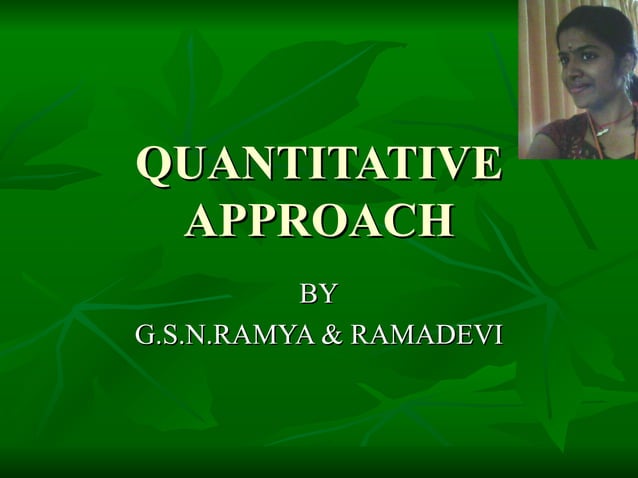 QUANTITATIVE APPROACH

BY
G.S.N.RAMYA & RAMADEVI